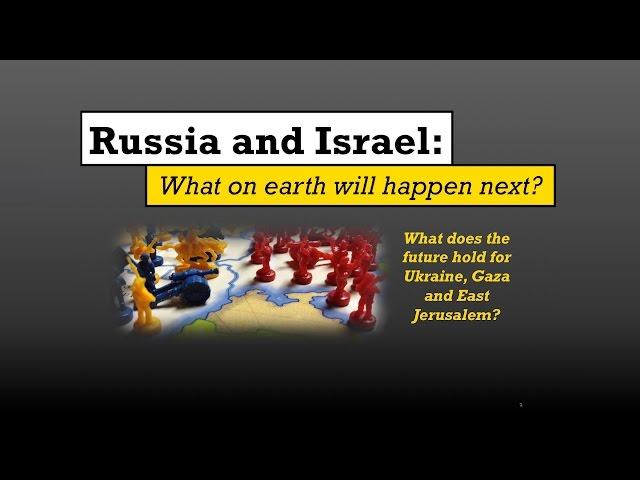 Russia and Israel:

What on earth will happen next?

What does the future hold for Ukraine, Gaza and East Jerusalem?

1